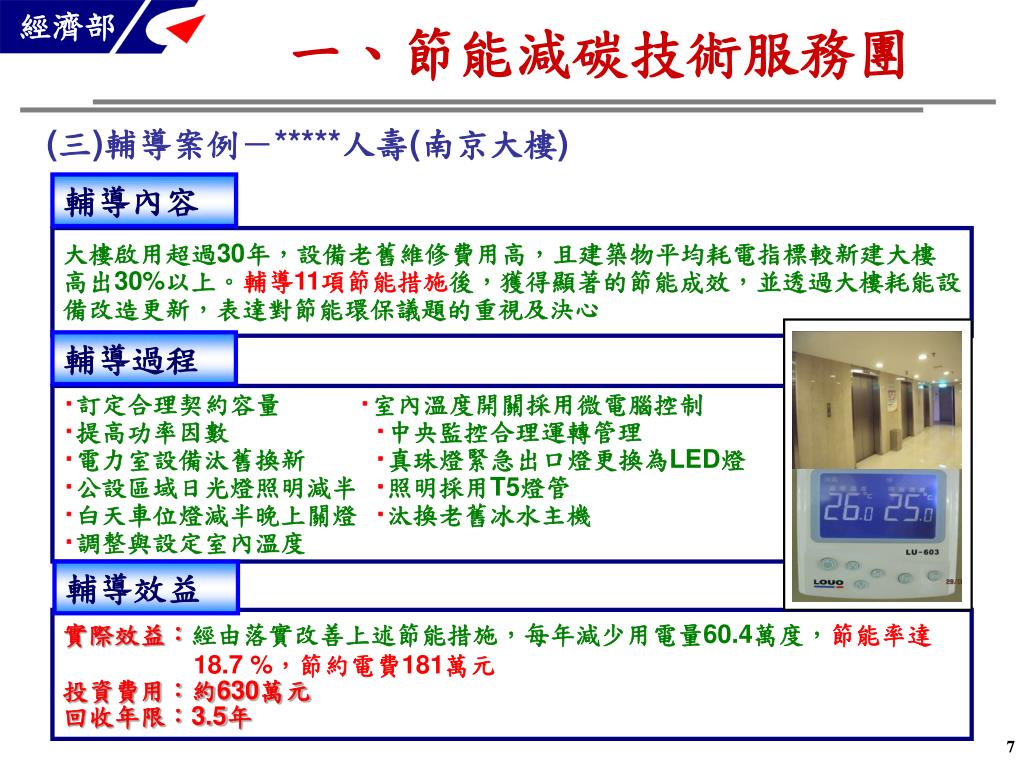 經濟部

一、節能減碳技術服務團

(三)輔導案例－*****人壽(南京大樓)

輔導內容

大樓啟用超過30年，設備老舊維修費用高，且建築物平均耗電指標較新建大樓高出30%以上。輔導11項節能措施後，獲得顯著的節能成效，並透過大樓耗能設備改造更新，表達對節能環保議題的重視及決心

輔導過程

‧訂定合理契約容量
‧提高功率因數
‧電力室設備汰舊換新
‧公設區域日光燈照明減半
‧白天車位燈減半晚上關燈
‧調整與設定室內溫度

‧室內溫度開關採用微電腦控制
‧中央監控合理運轉管理
‧真珠燈緊急出口燈更換為LED燈
‧照明採用T5燈管
‧汰換老舊冰水主機

26.0 25.0
LU-603
LOUO

輔導效益

實際效益：經由落實改善上述節能措施，每年減少用電量60.4萬度，節能率達18.7 %，節約電費181萬元
投資費用：約630萬元
回收年限：3.5年

7